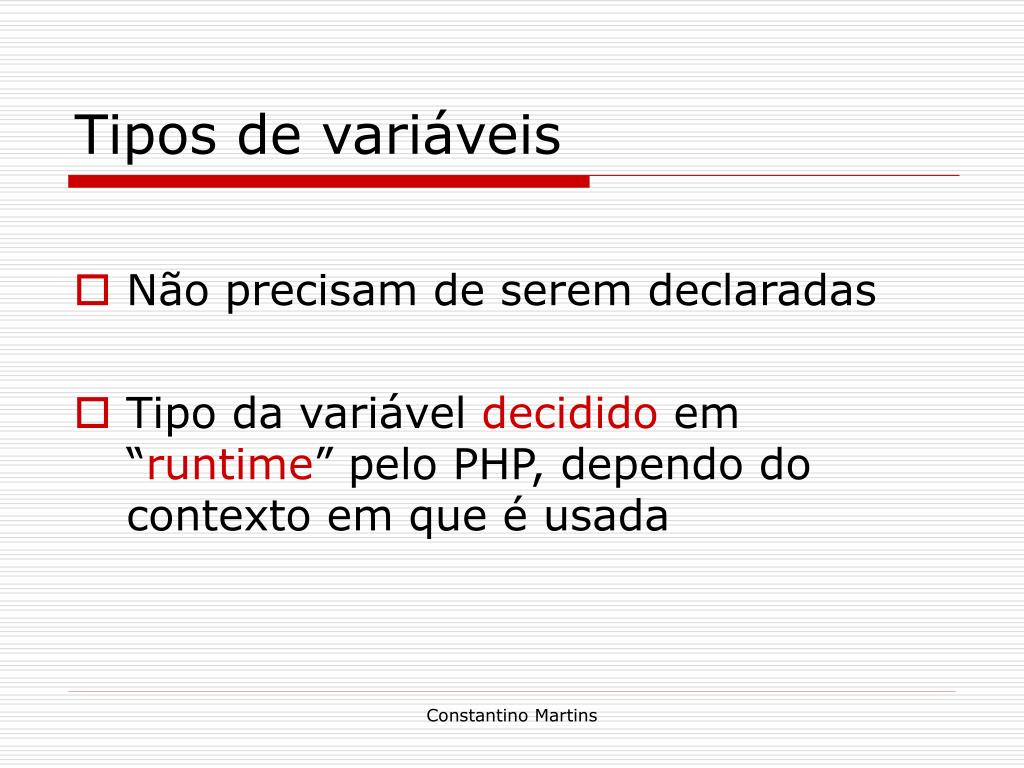 Tipos de variáveis

Não precisam de serem declaradas

Tipo da variável decidido em “runtime” pelo PHP, dependo do contexto em que é usada

Constantino Martins